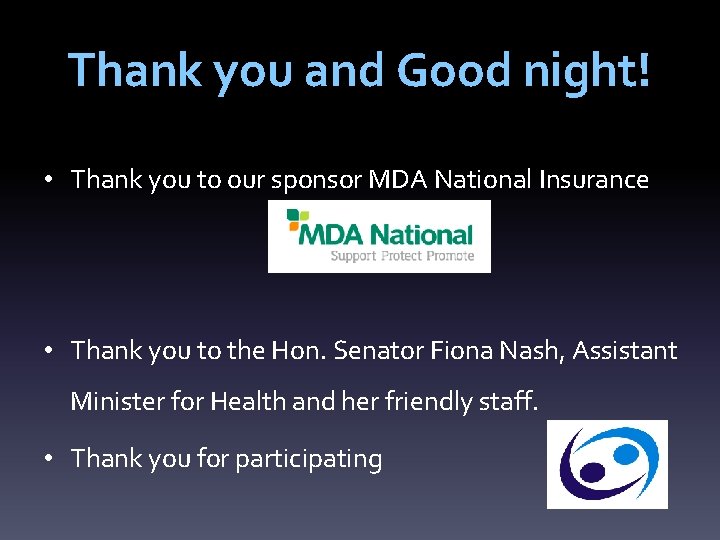 Thank you and Good night!

• Thank you to our sponsor MDA National Insurance

MDA National
Support Protect Promote

• Thank you to the Hon. Senator Fiona Nash, Assistant Minister for Health and her friendly staff.

• Thank you for participating